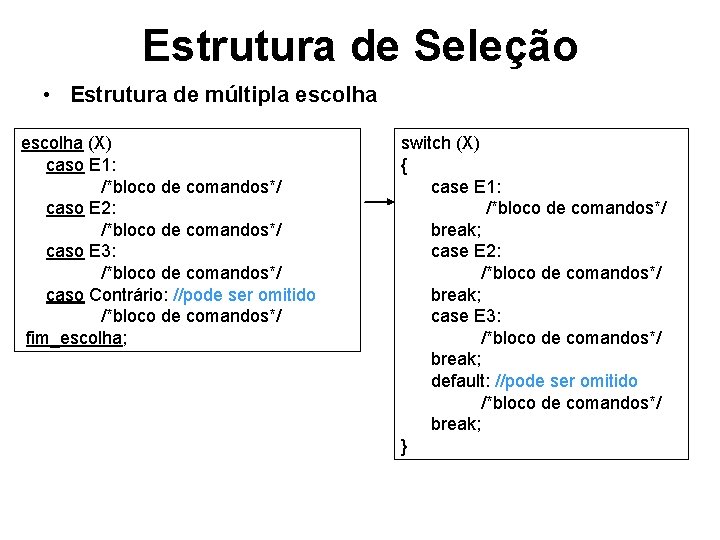 Estrutura de Seleção

• Estrutura de múltipla escolha

escolha (X)
caso E1:
/*bloco de comandos*/
caso E2:
/*bloco de comandos*/
caso E3:
/*bloco de comandos*/
caso Contrário: //pode ser omitido
/*bloco de comandos*/
fim_escolha;

switch (X)
{
case E1:
/*bloco de comandos*/
break;
case E2:
/*bloco de comandos*/
break;
case E3:
/*bloco de comandos*/
break;
default: //pode ser omitido
/*bloco de comandos*/
break;
}